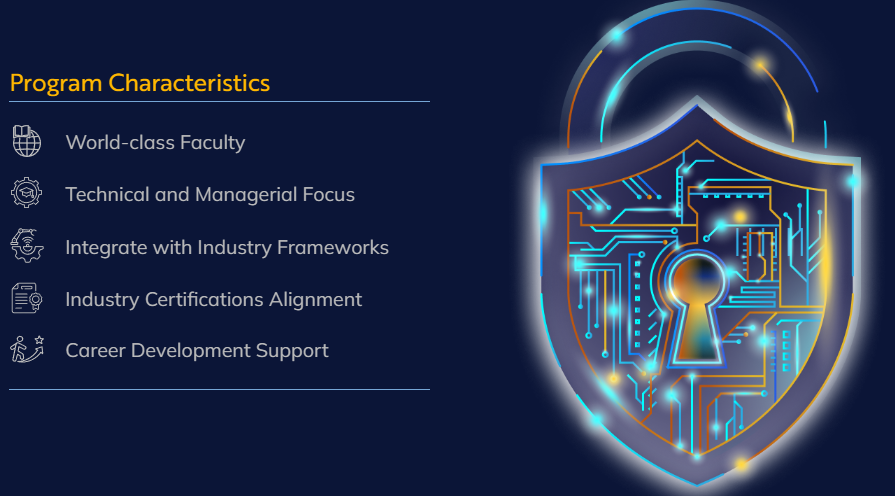 Program Characteristics

World-class Faculty

Technical and Managerial Focus

Integrate with Industry Frameworks

Industry Certifications Alignment

Career Development Support